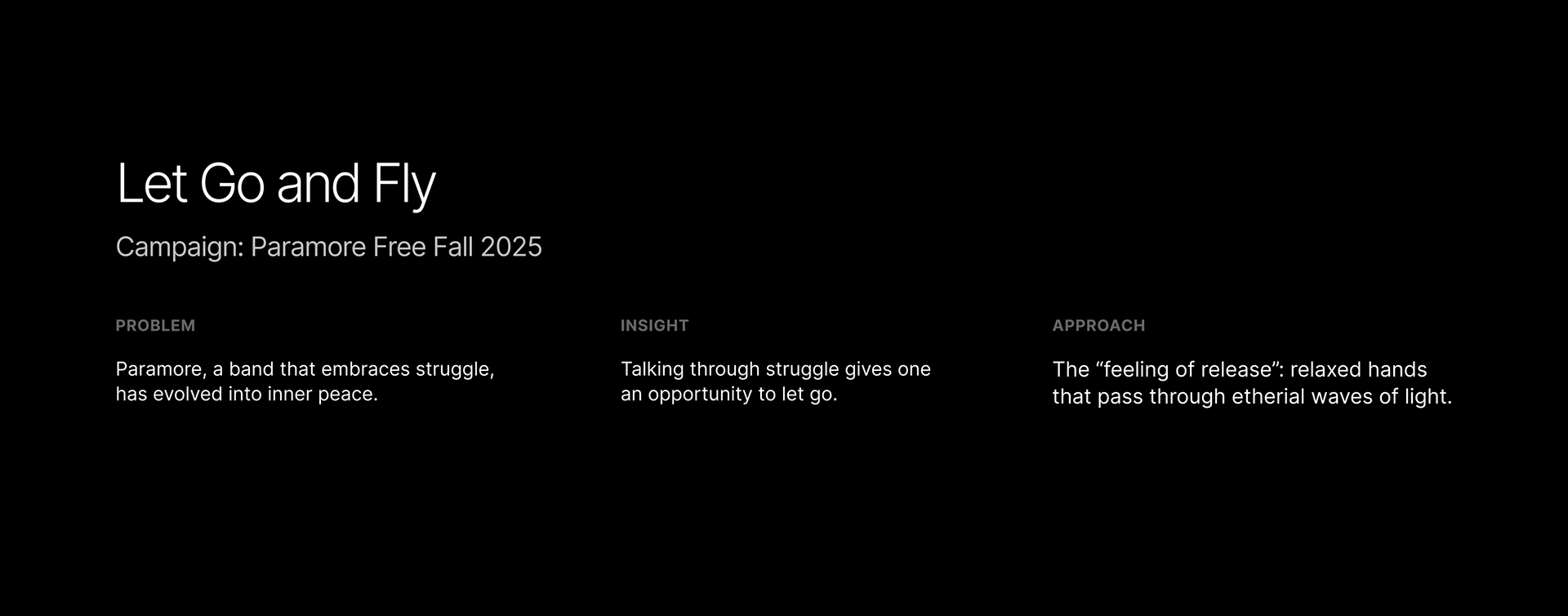 Let Go and Fly

Campaign: Paramore Free Fall 2025

PROBLEM

Paramore, a band that embraces struggle, has evolved into inner peace.

INSIGHT

Talking through struggle gives one an opportunity to let go.

APPROACH

The “feeling of release”: relaxed hands that pass through etherial waves of light.